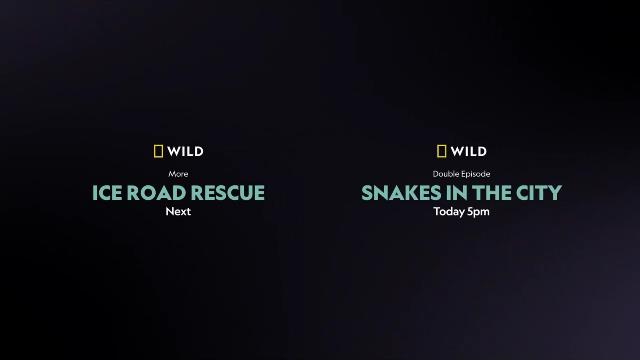 WILD

More

ICE ROAD RESCUE

Next

WILD

Double Episode

SNAKES IN THE CITY

Today 5pm